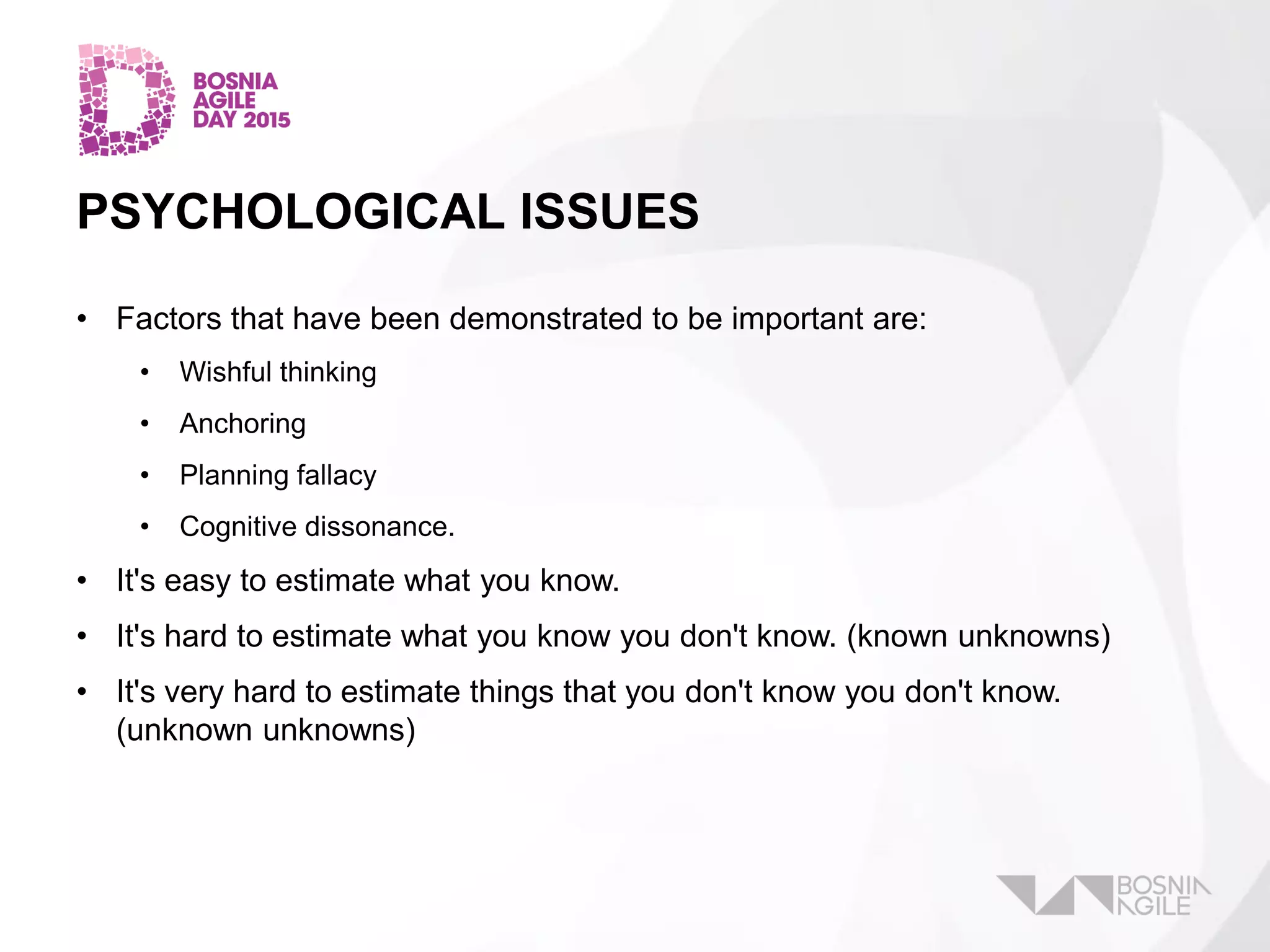 BOSNIA AGILE DAY 2015

PSYCHOLOGICAL ISSUES

• Factors that have been demonstrated to be important are:
  • Wishful thinking
  • Anchoring
  • Planning fallacy
  • Cognitive dissonance.
• It's easy to estimate what you know.
• It's hard to estimate what you know you don't know. (known unknowns)
• It's very hard to estimate things that you don't know you don't know. (unknown unknowns)

BOSNIA AGILE